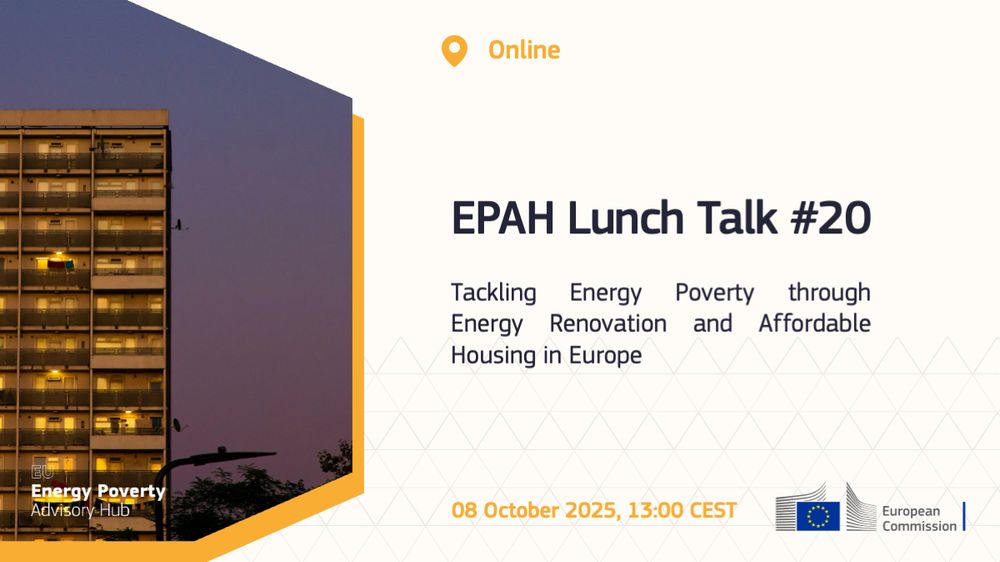 Online

EPAH Lunch Talk #20

Tackling Energy Poverty through Energy Renovation and Affordable Housing in Europe

EU
Energy Poverty
Advisory Hub

08 October 2025, 13:00 CEST

European Commission